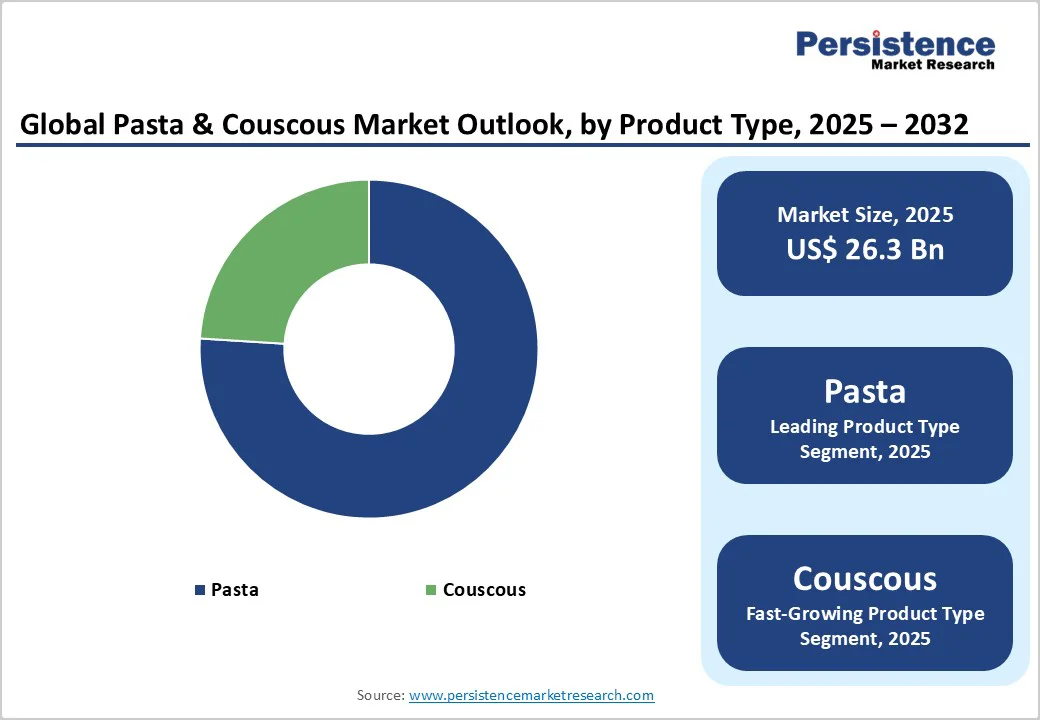 Persistence
Market Research

Global Pasta & Couscous Market Outlook, by Product Type, 2025 – 2032

Pasta
Couscous

Market Size, 2025
US$ 26.3 Bn

Pasta
Leading Product Type Segment, 2025

Couscous
Fast-Growing Product Type Segment, 2025

Source: www.persistencemarketresearch.com